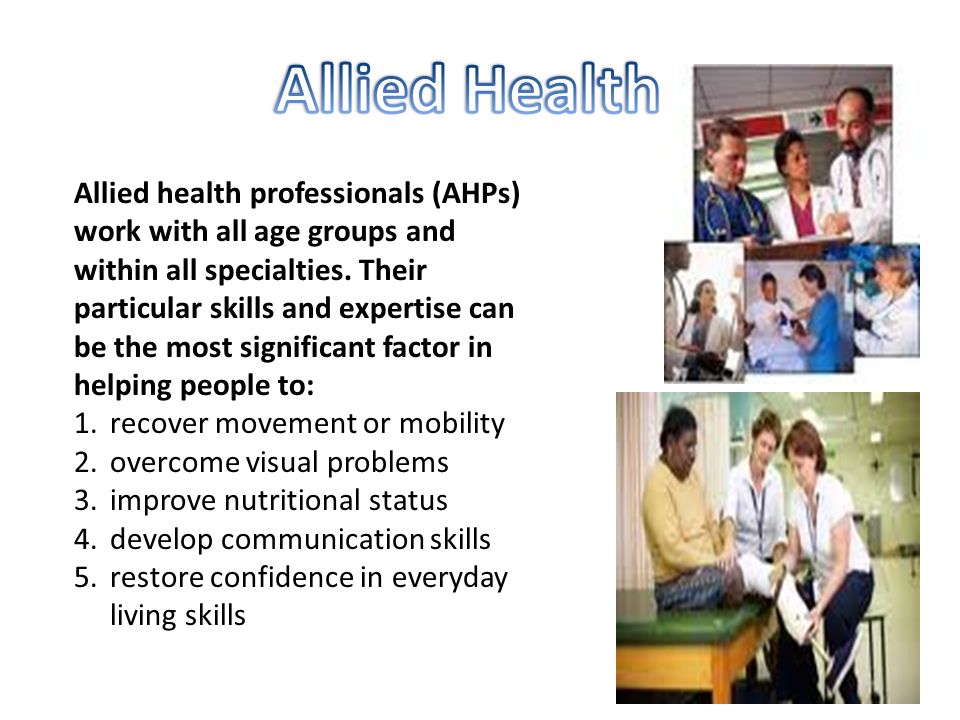 Allied Health

Allied health professionals (AHPs) work with all age groups and within all specialties. Their particular skills and expertise can be the most significant factor in helping people to:

1. recover movement or mobility
2. overcome visual problems
3. improve nutritional status
4. develop communication skills
5. restore confidence in everyday living skills